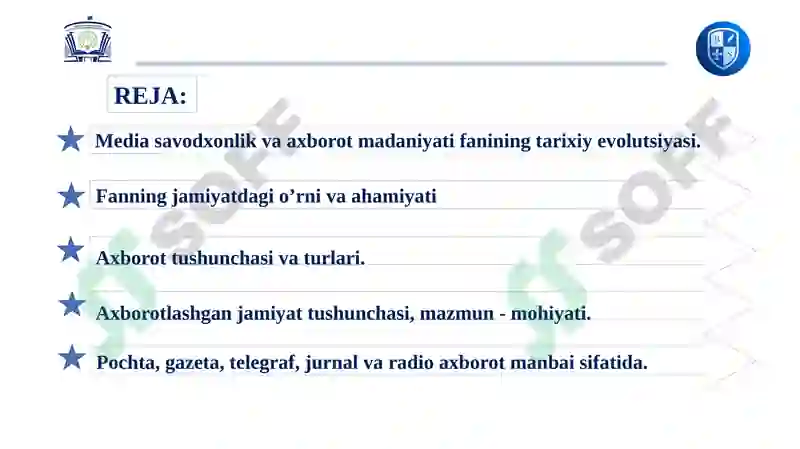 REJA:

Media savodxonlik va axborot madaniyati fanining tarixiy evolutsiyasi.

Fanning jamiyatdagi o’rni va ahamiyati

Axborot tushunchasi va turlari.

Axborotlashgan jamiyat tushunchasi, mazmun - mohiyati.

Pochta, gazeta, telegraf, jurnal va radio axborot manbai sifatida.

SOFF

SOFF